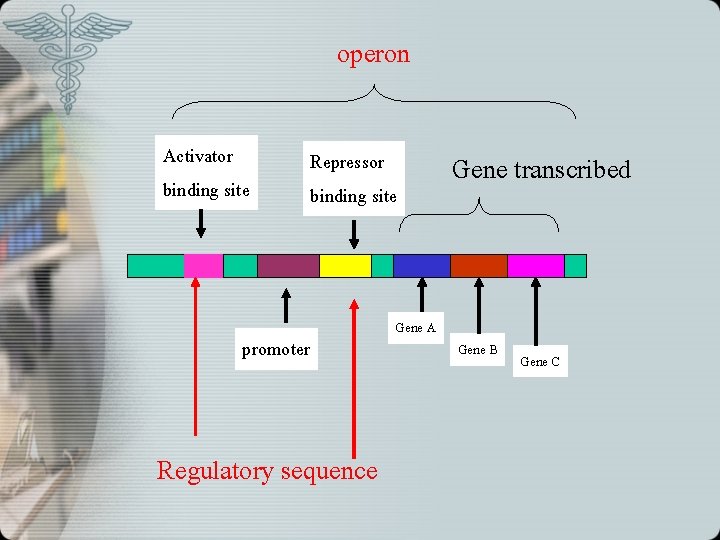 operon

Activator binding site

Repressor binding site

Gene transcribed

promoter

Gene A

Gene B

Gene C

Regulatory sequence